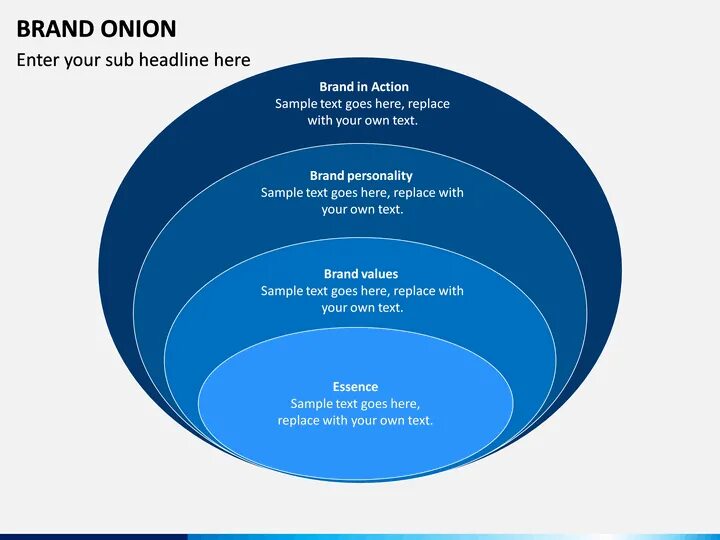 BRAND ONION

Enter your sub headline here

Brand in Action
Sample text goes here, replace with your own text.

Brand personality
Sample text goes here, replace with your own text.

Brand values
Sample text goes here, replace with your own text.

Essence
Sample text goes here, replace with your own text.